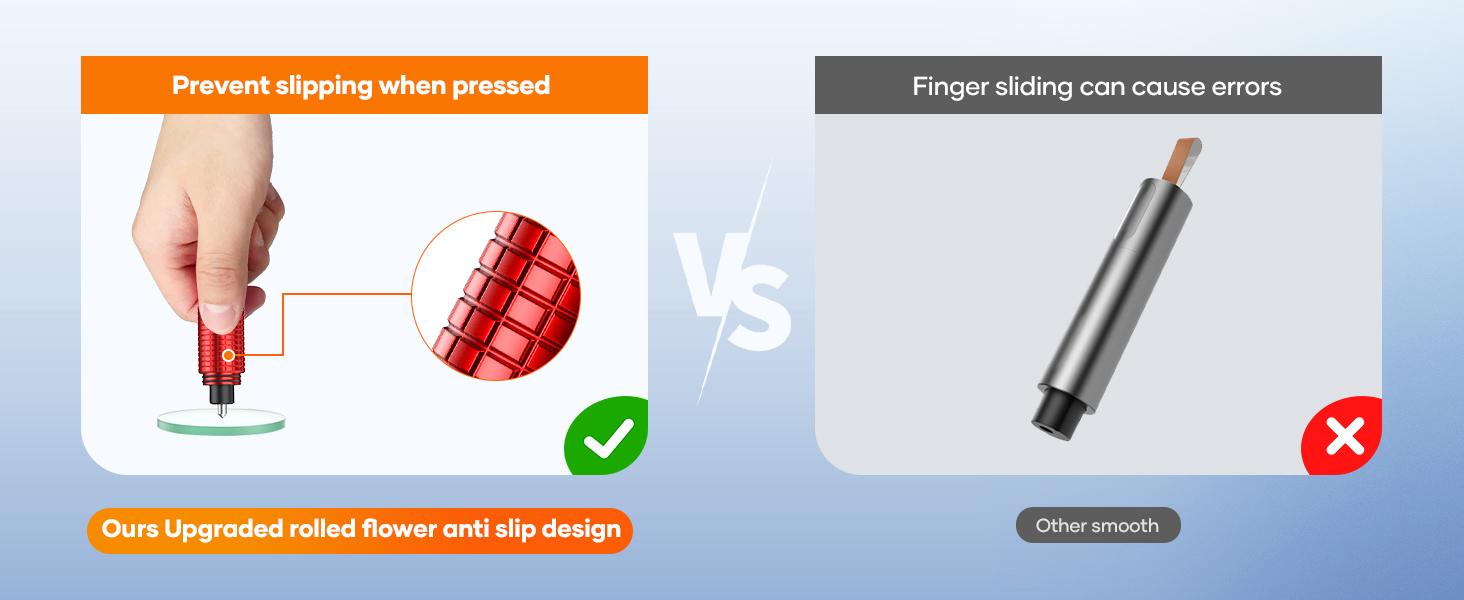 Prevent slipping when pressed

Ours Upgraded rolled flower anti slip design

VS

Finger sliding can cause errors

Other smooth